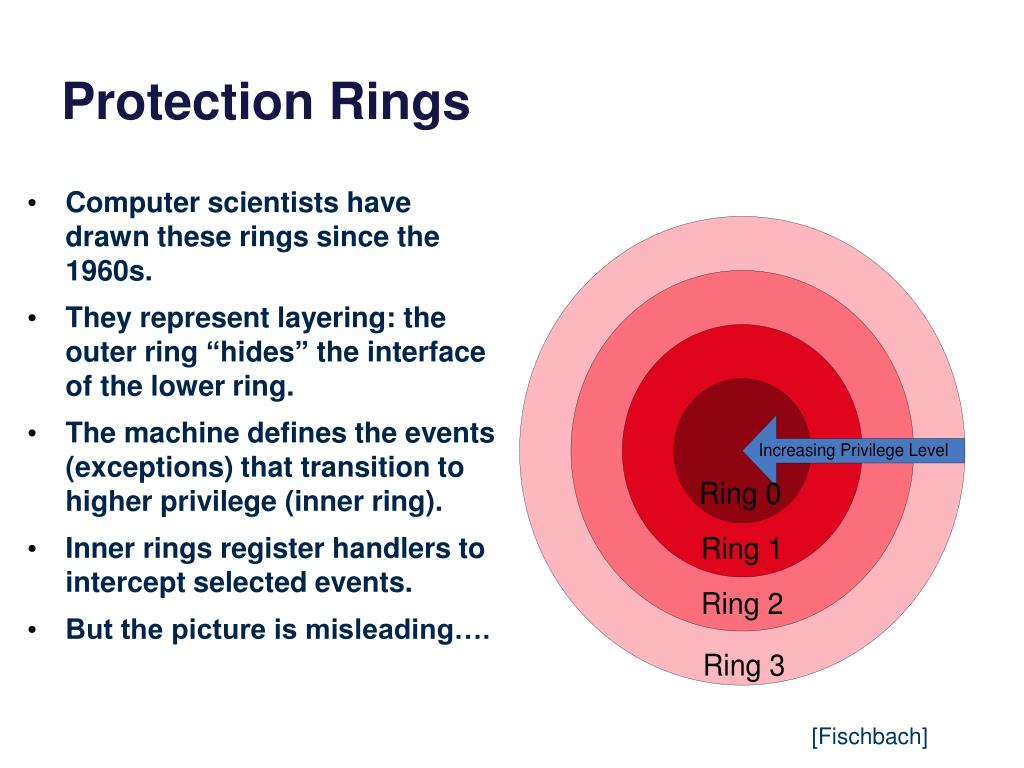 Protection Rings

• Computer scientists have drawn these rings since the 1960s.
• They represent layering: the outer ring “hides” the interface of the lower ring.
• The machine defines the events (exceptions) that transition to higher privilege (inner ring).
• Inner rings register handlers to intercept selected events.
• But the picture is misleading….

Increasing Privilege Level
Ring 0
Ring 1
Ring 2
Ring 3

[Fischbach]